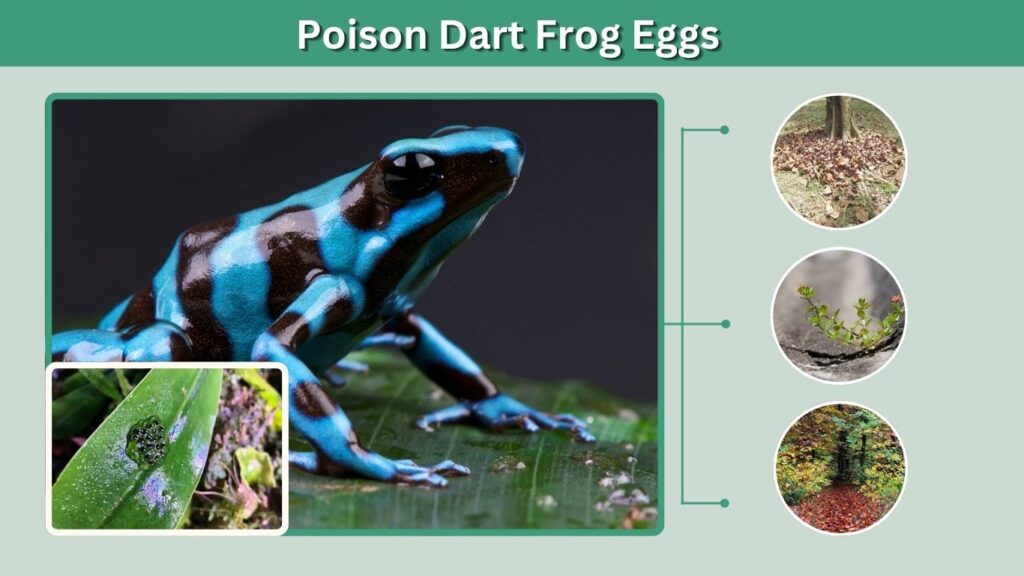 Poison Dart Frog Eggs